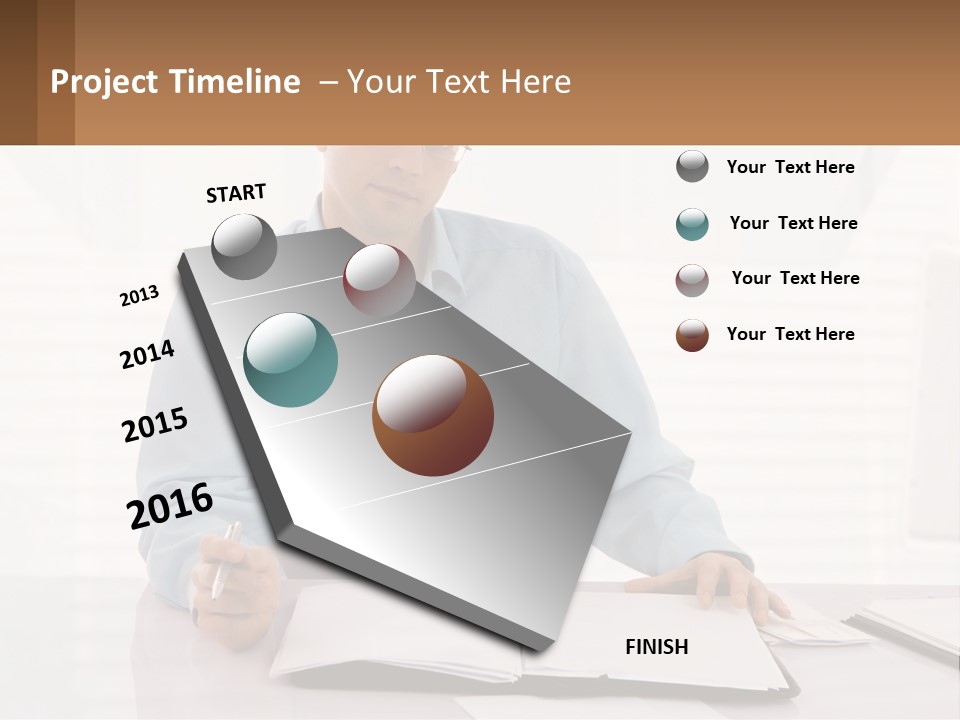 Project Timeline – Your Text Here

START

2013

2014

2015

2016

FINISH

Your Text Here

Your Text Here

Your Text Here

Your Text Here